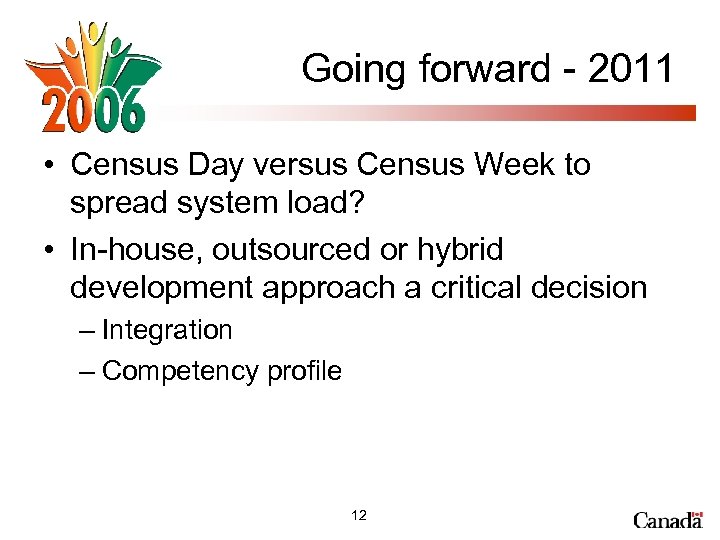 2006

Going forward - 2011

• Census Day versus Census Week to spread system load?

• In-house, outsourced or hybrid development approach a critical decision

– Integration

– Competency profile

12

Canada